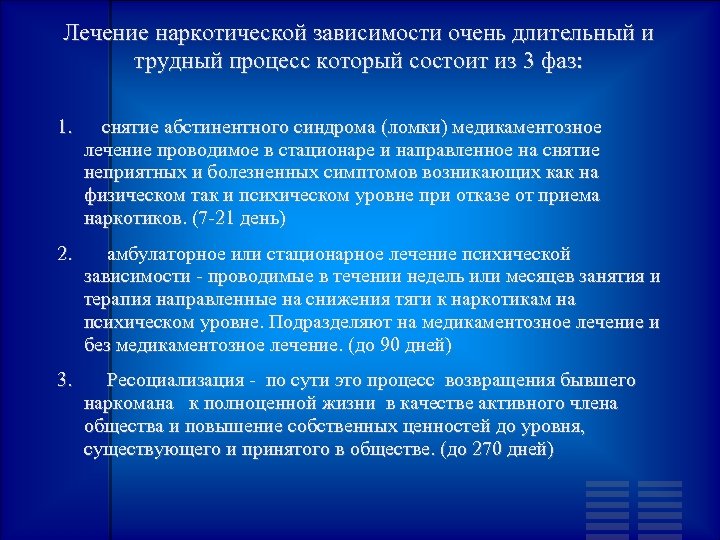 Лечение наркотической зависимости очень длительный и трудный процесс который состоит из 3 фаз:

1. снятие абстинентного синдрома (ломки) медикаментозное лечение проводимое в стационаре и направленное на снятие неприятных и болезненных симптомов возникающих как на физическом так и психическом уровне при отказе от приема наркотиков. (7-21 день)

2. амбулаторное или стационарное лечение психической зависимости - проводимые в течении недель или месяцев занятия и терапия направленные на снижения тяги к наркотикам на психическом уровне. Подразделяют на медикаментозное лечение и без медикаментозное лечение. (до 90 дней)

3. Ресоциализация - по сути это процесс возвращения бывшего наркомана к полноценной жизни в качестве активного члена общества и повышение собственных ценностей до уровня, существующего и принятого в обществе. (до 270 дней)